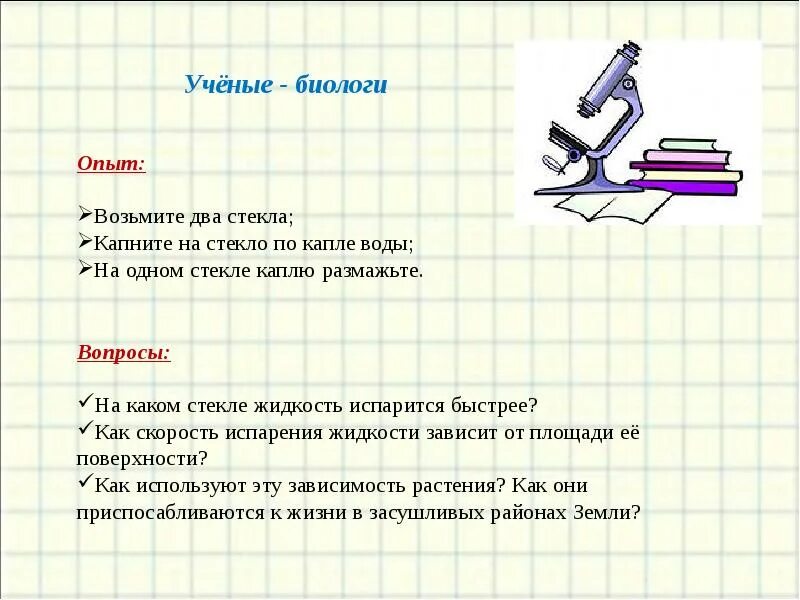 Учёные - биологи

Опыт:

➢Возьмите два стекла;
➢Капните на стекло по капле воды;
➢На одном стекле каплю размажьте.

Вопросы:

✓На каком стекле жидкость испарится быстрее?
✓Как скорость испарения жидкости зависит от площади её поверхности?
✓Как используют эту зависимость растения? Как они приспосабливаются к жизни в засушливых районах Земли?